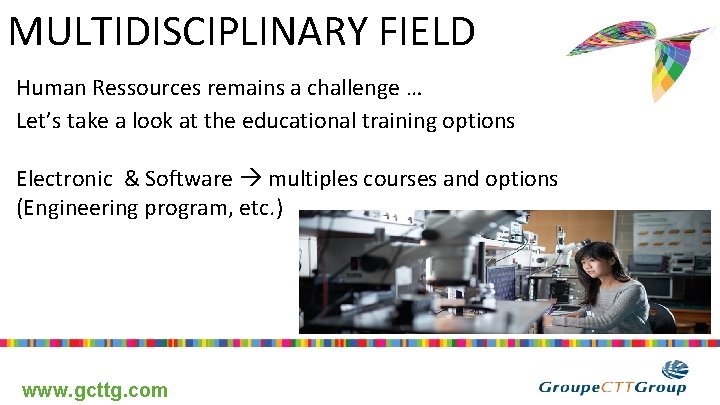 MULTIDISCIPLINARY FIELD

Human Ressources remains a challenge …
Let's take a look at the educational training options

Electronic & Software → multiples courses and options (Engineering program, etc.)

www.gcttg.com

GroupeCTTGroup